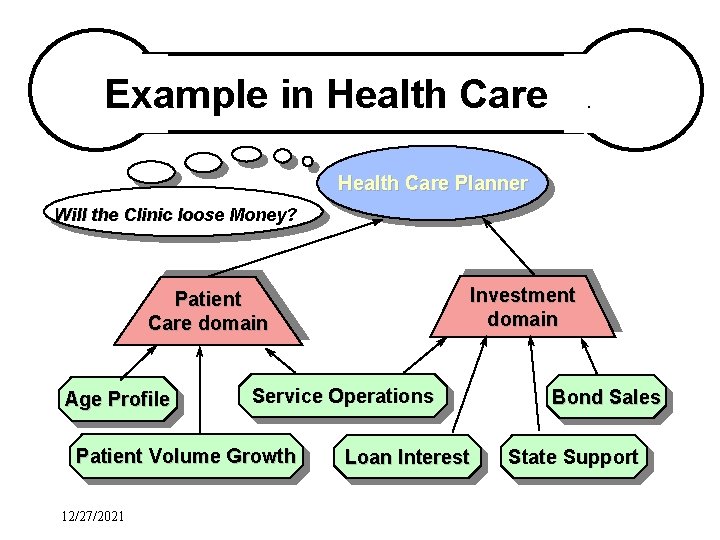 Example in Health Care

Will the Clinic loose Money?

Health Care Planner

Patient Care domain

Investment domain

Age Profile

Service Operations

Bond Sales

Patient Volume Growth

Loan Interest

State Support

12/27/2021